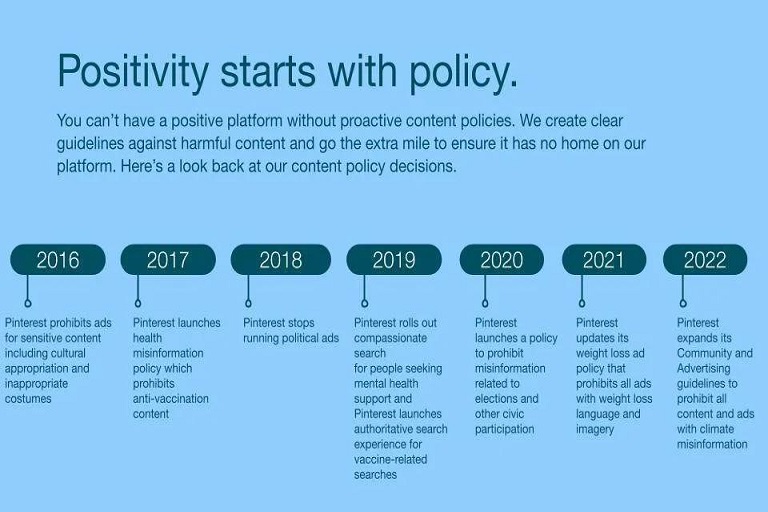 Positivity starts with policy.

You can't have a positive platform without proactive content policies. We create clear guidelines against harmful content and go the extra mile to ensure it has no home on our platform. Here's a look back at our content policy decisions.

2016

Pinterest prohibits ads for sensitive content including cultural appropriation and inappropriate costumes

2017

Pinterest launches health misinformation policy which prohibits anti-vaccination content

2018

Pinterest stops running political ads

2019

Pinterest rolls out compassionate search for people seeking mental health support and Pinterest launches authoritative search experience for vaccine-related searches

2020

Pinterest launches a policy to prohibit misinformation related to elections and other civic participation

2021

Pinterest updates its weight loss ad policy that prohibits all ads with weight loss language and imagery

2022

Pinterest expands its Community and Advertising guidelines to prohibit all content and ads with climate misinformation